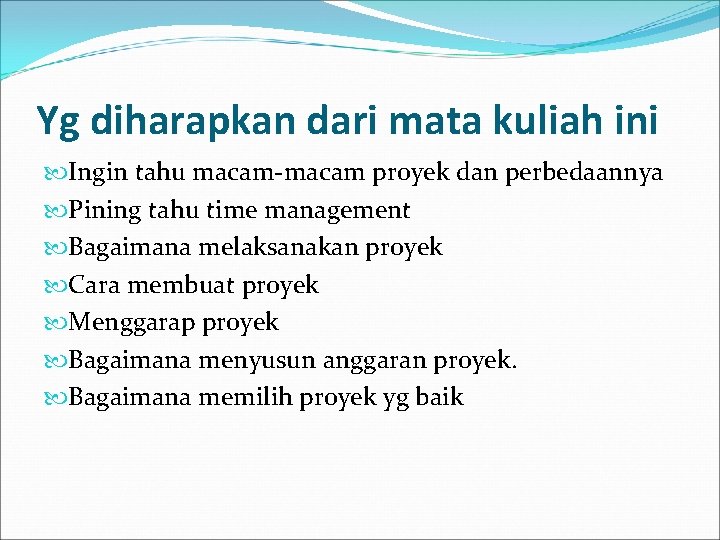 Yg diharapkan dari mata kuliah ini

Ingin tahu macam-macam proyek dan perbedaannya
Pining tahu time management
Bagaimana melaksanakan proyek
Cara membuat proyek
Menggarap proyek
Bagaimana menyusun anggaran proyek.
Bagaimana memilih proyek yg baik